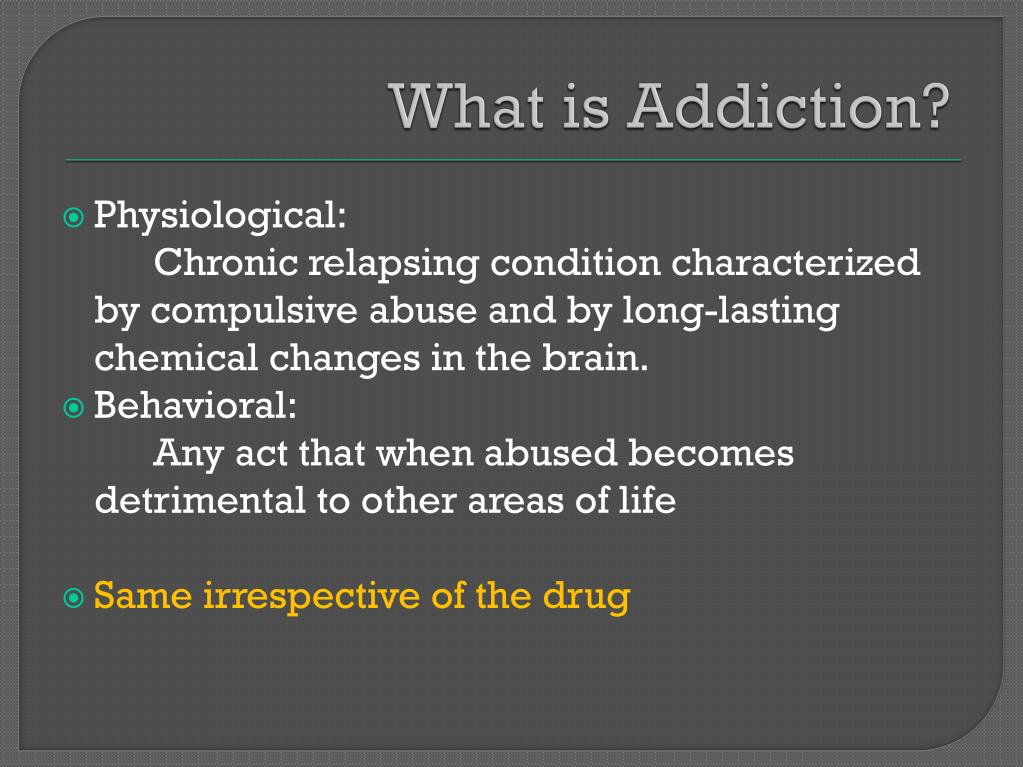 What is Addiction?

Physiological:
Chronic relapsing condition characterized by compulsive abuse and by long-lasting chemical changes in the brain.

Behavioral:
Any act that when abused becomes detrimental to other areas of life

Same irrespective of the drug